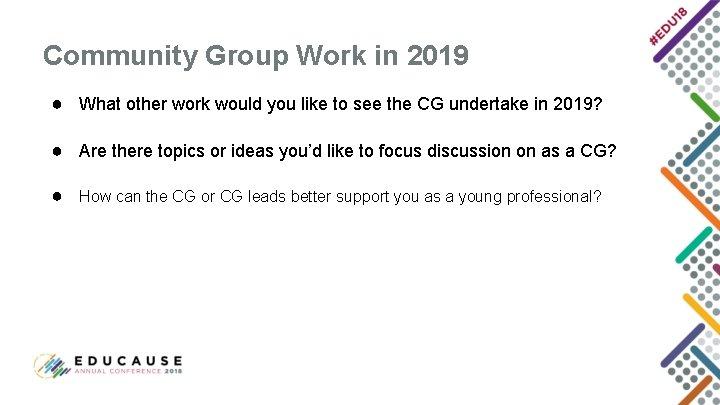 #EDU18

Community Group Work in 2019

● What other work would you like to see the CG undertake in 2019?

● Are there topics or ideas you'd like to focus discussion on as a CG?

● How can the CG or CG leads better support you as a young professional?

EDUCAUSE
ANNUAL CONFERENCE 2018